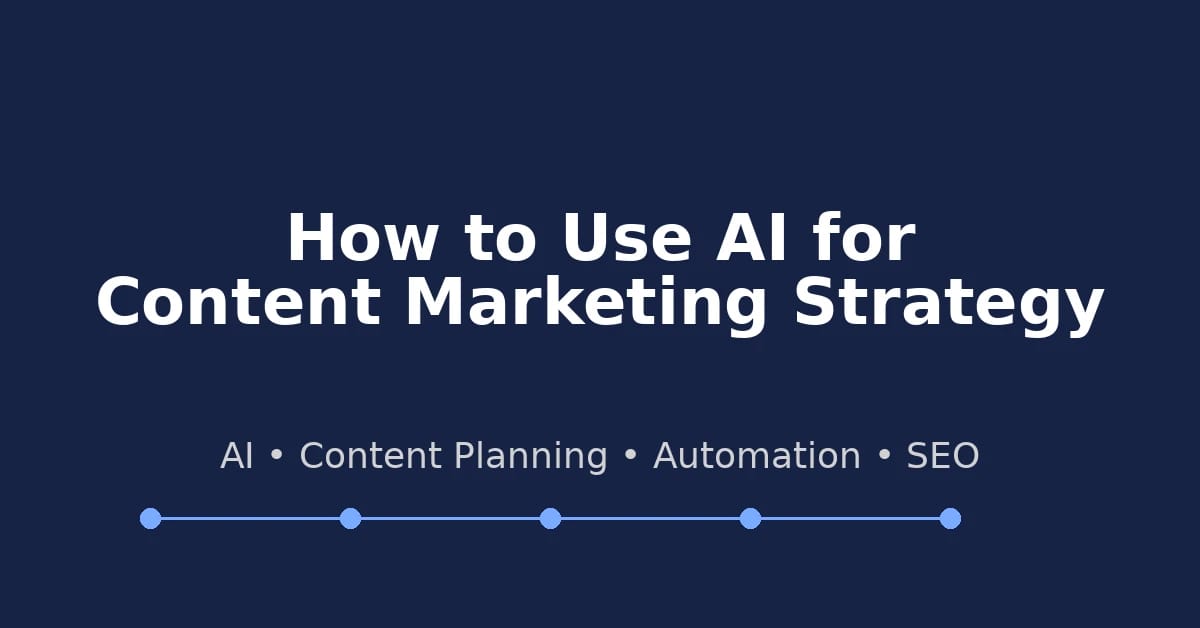 How to Use AI for Content Marketing Strategy

AI • Content Planning • Automation • SEO